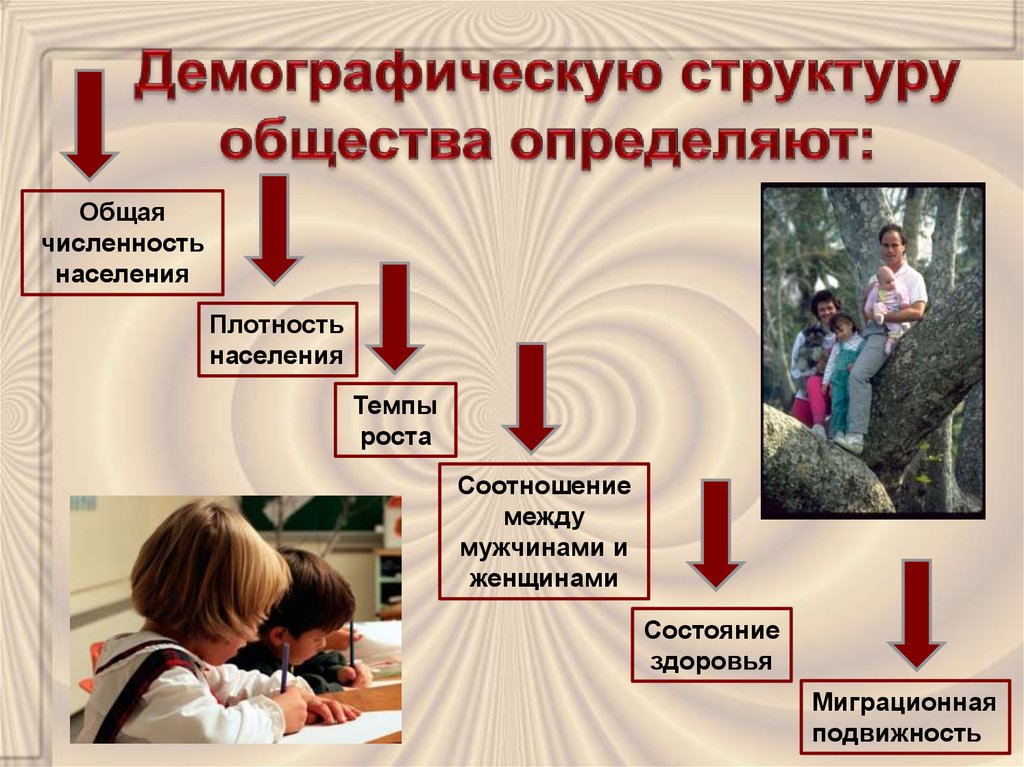 Демографическую структуру общества определяют:

Общая численность населения

Плотность населения

Темпы роста

Соотношение между мужчинами и женщинами

Состояние здоровья

Миграционная подвижность